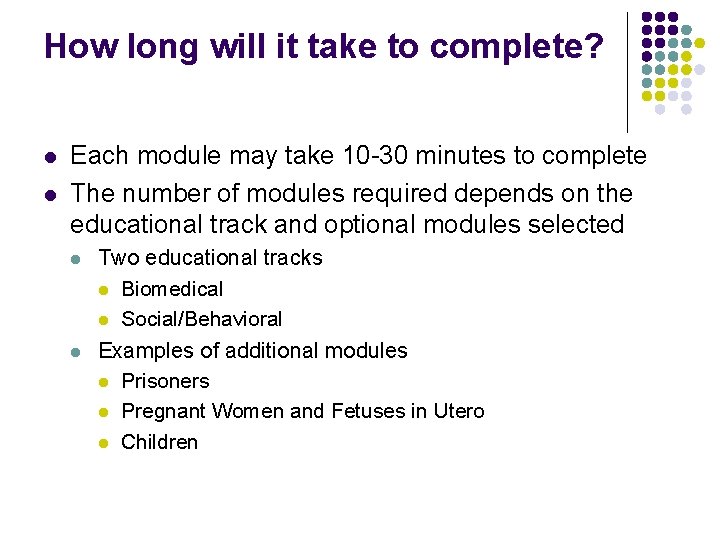 How long will it take to complete?

- Each module may take 10-30 minutes to complete
- The number of modules required depends on the educational track and optional modules selected
  - Two educational tracks
    - Biomedical
    - Social/Behavioral
  - Examples of additional modules
    - Prisoners
    - Pregnant Women and Fetuses in Utero
    - Children